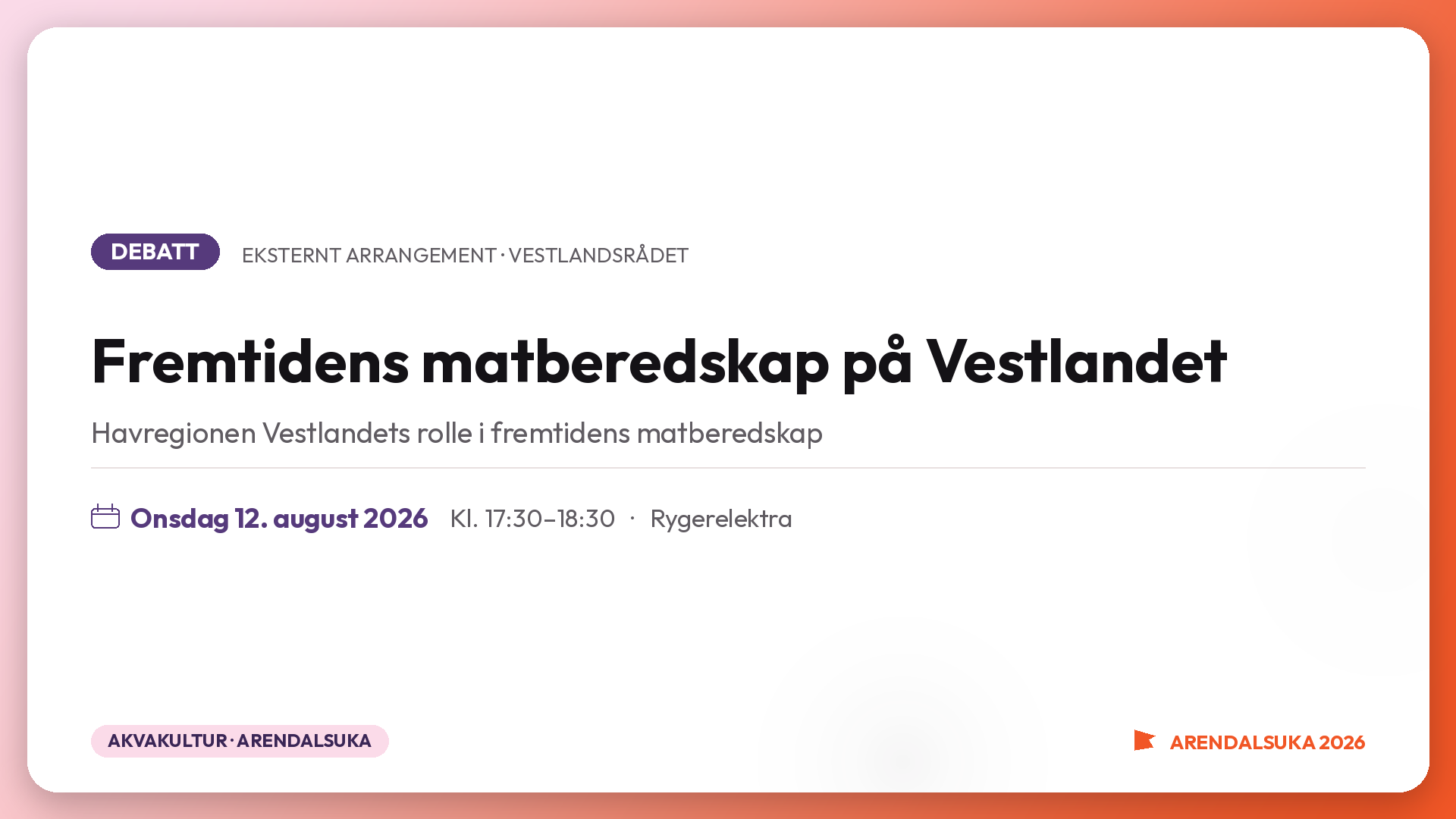 DEBATT EKSTERNT ARRANGEMENT · VESTLANDSRÅDET

Fremtidens matberedskap på Vestlandet

Havregionen Vestlandets rolle i fremtidens matberedskap

Onsdag 12. august 2026 Kl. 17:30–18:30 · Rygerelektra

AKVAKULTUR · ARENDALSUKA

ARENDALSUKA 2026